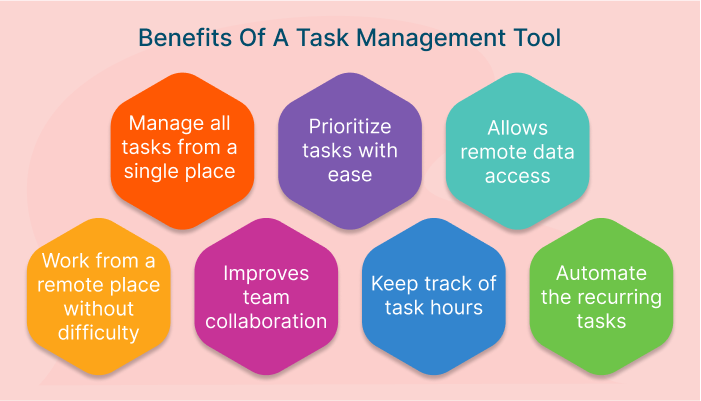 Benefits Of A Task Management Tool

Manage all tasks from a single place

Prioritize tasks with ease

Allows remote data access

Work from a remote place without difficulty

Improves team collaboration

Keep track of task hours

Automate the recurring tasks